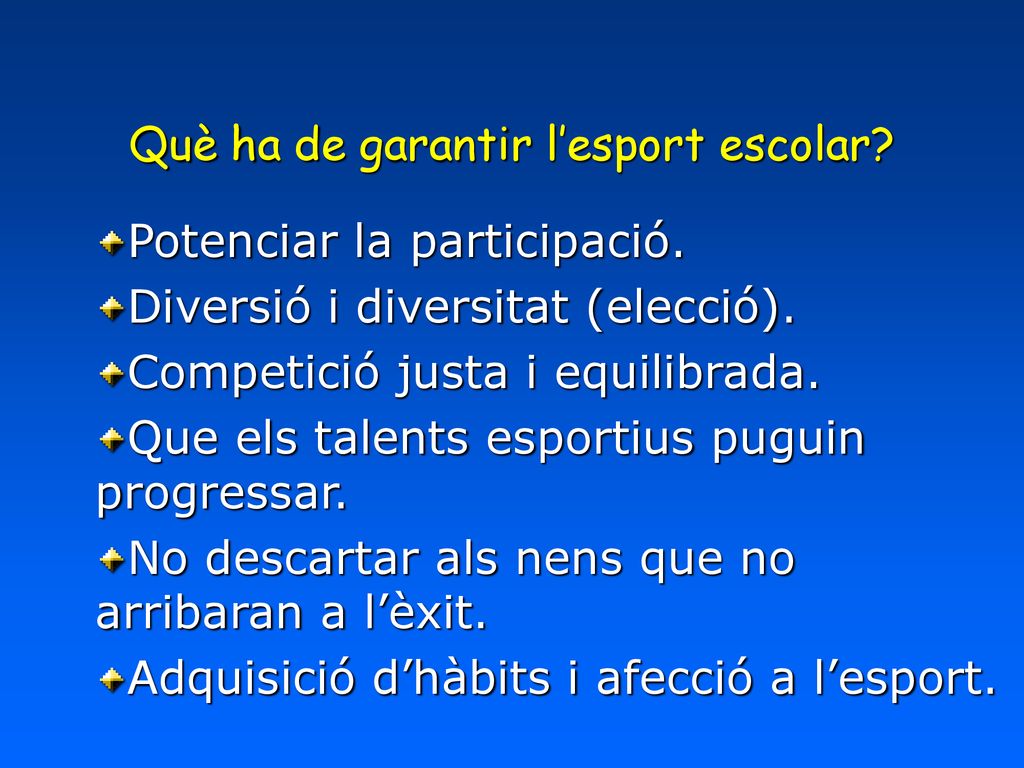 Què ha de garantir l’esport escolar?

Potenciar la participació.

Diversió i diversitat (elecció).

Competició justa i equilibrada.

Que els talents esportius puguin progressar.

No descartar als nens que no arribaran a l’èxit.

Adquisició d’hàbits i afecció a l’esport.